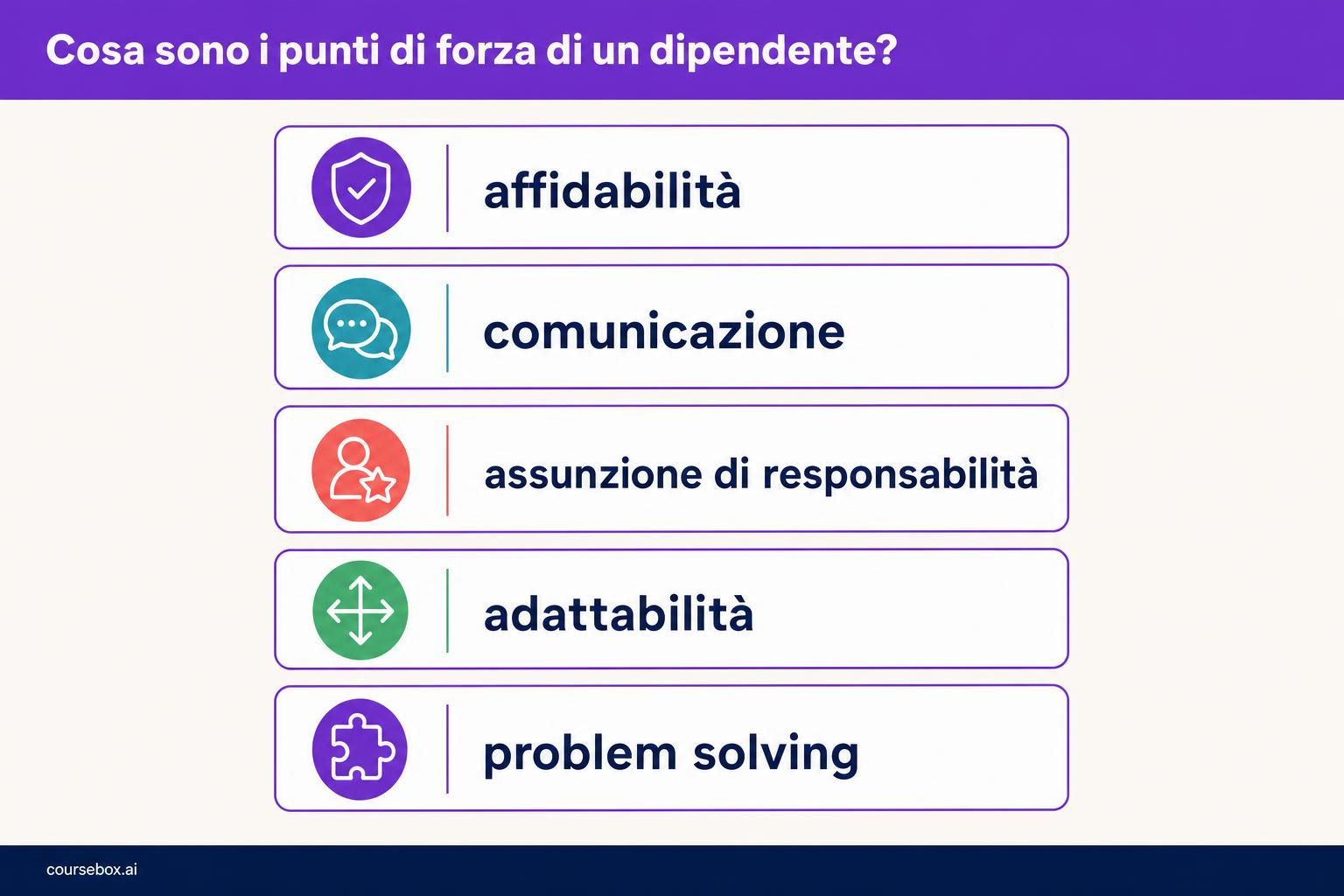 Cosa sono i punti di forza di un dipendente?

affidabilità

comunicazione

assunzione di responsabilità

adattabilità

problem solving

coursebox.ai